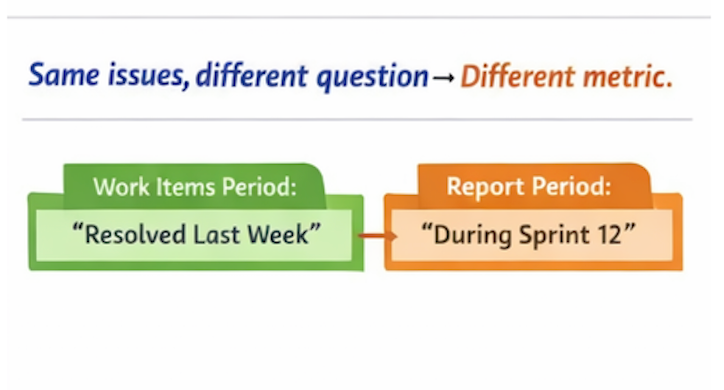 Same issues, different question → Different metric.

Work Items Period:
“Resolved Last Week”

Report Period:
“During Sprint 12”